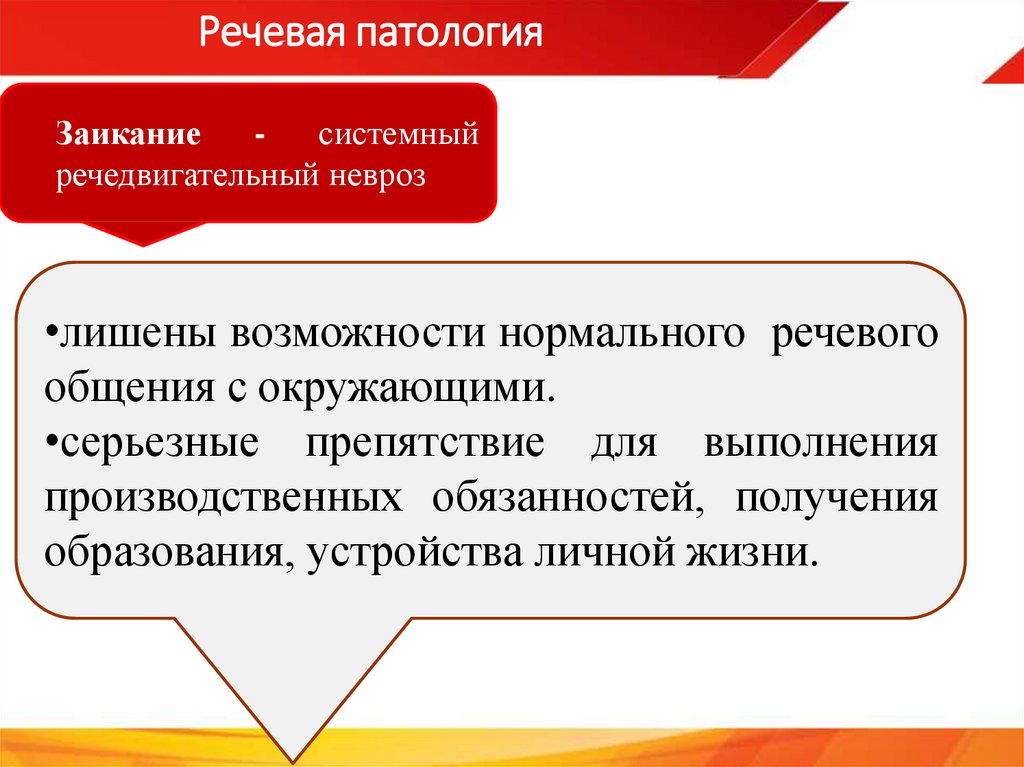 Речевая патология

Заикание - системный речедвигательный невроз

•лишены возможности нормального речевого общения с окружающими.
•серьезные препятствие для выполнения производственных обязанностей, получения образования, устройства личной жизни.